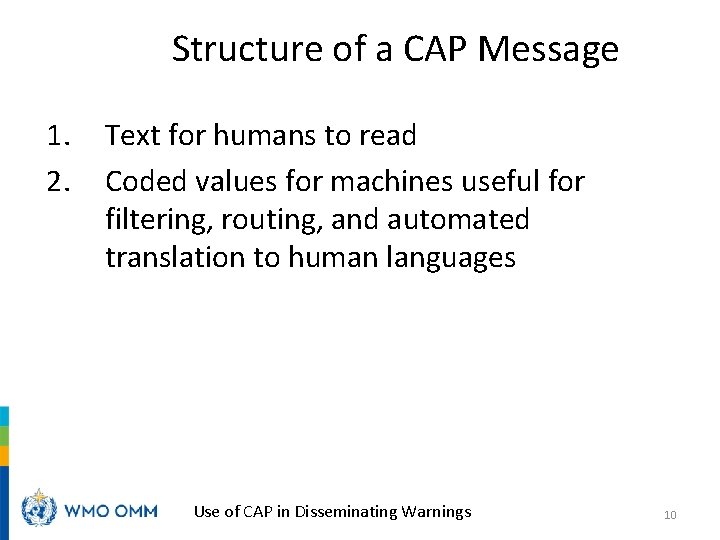 Structure of a CAP Message

1. Text for humans to read
2. Coded values for machines useful for filtering, routing, and automated translation to human languages

WMO OMM

Use of CAP in Disseminating Warnings

10